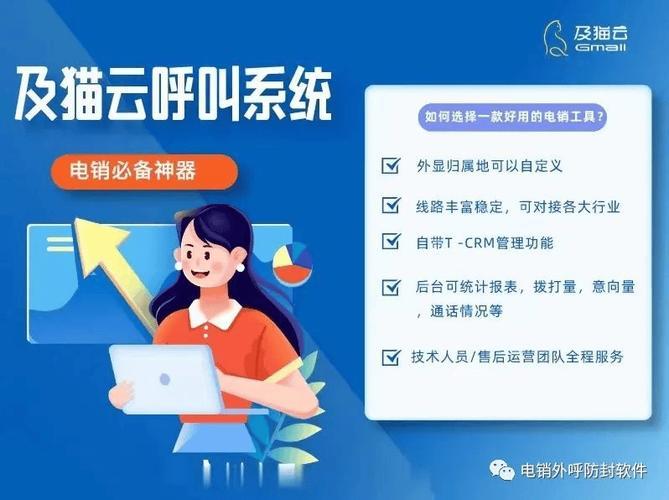 及猫云
Gmall

及猫云呼叫系统

电销必备神器

如何选择一款好用的电销工具？

外显归属地可以自定义

线路丰富稳定，可对接各大行业

自带T -CRM管理功能

后台可统计报表，拨打量，意向量，通话情况等

技术人员/售后运营团队全程服务

电销外呼防封软件